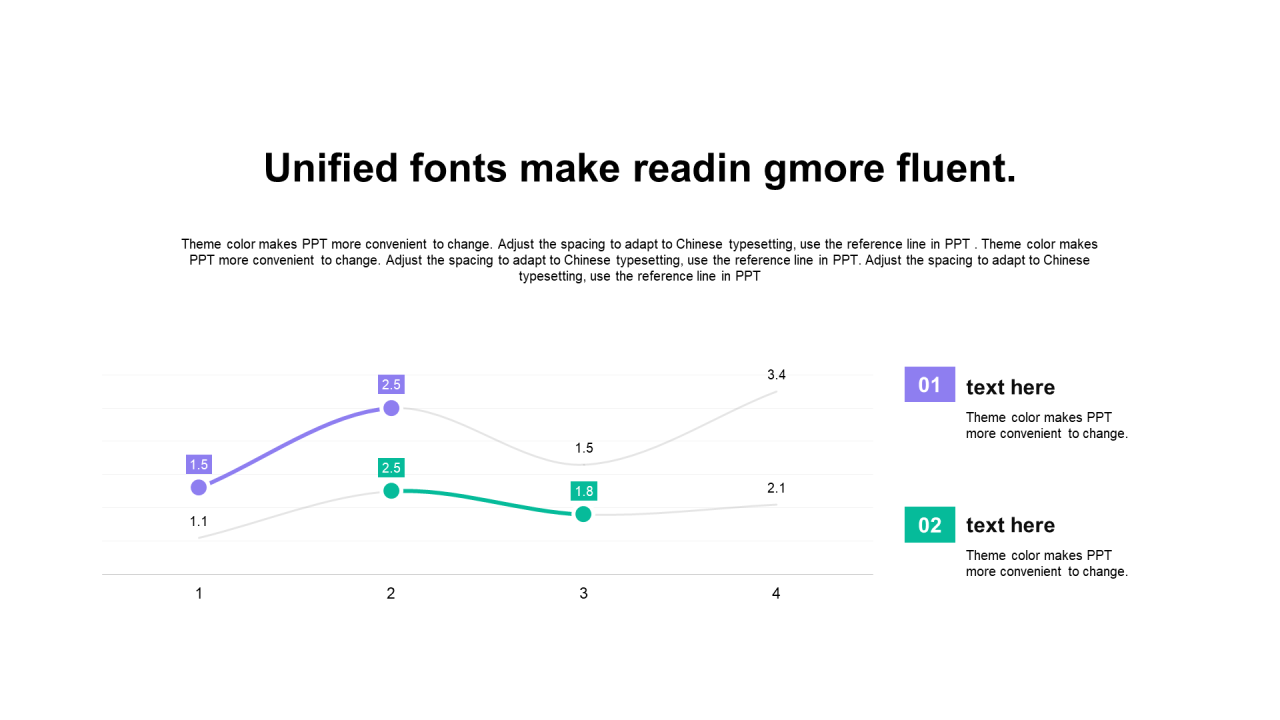 Unified fonts make readin gmore fluent.

Theme color makes PPT more convenient to change. Adjust the spacing to adapt to Chinese typesetting, use the reference line in PPT . Theme color makes PPT more convenient to change. Adjust the spacing to adapt to Chinese typesetting, use the reference line in PPT. Adjust the spacing to adapt to Chinese typesetting, use the reference line in PPT

2.5
3.4
1.5
1.5
2.5
1.8
2.1
1.1

1
2
3
4

01 text here
Theme color makes PPT more convenient to change.

02 text here
Theme color makes PPT more convenient to change.